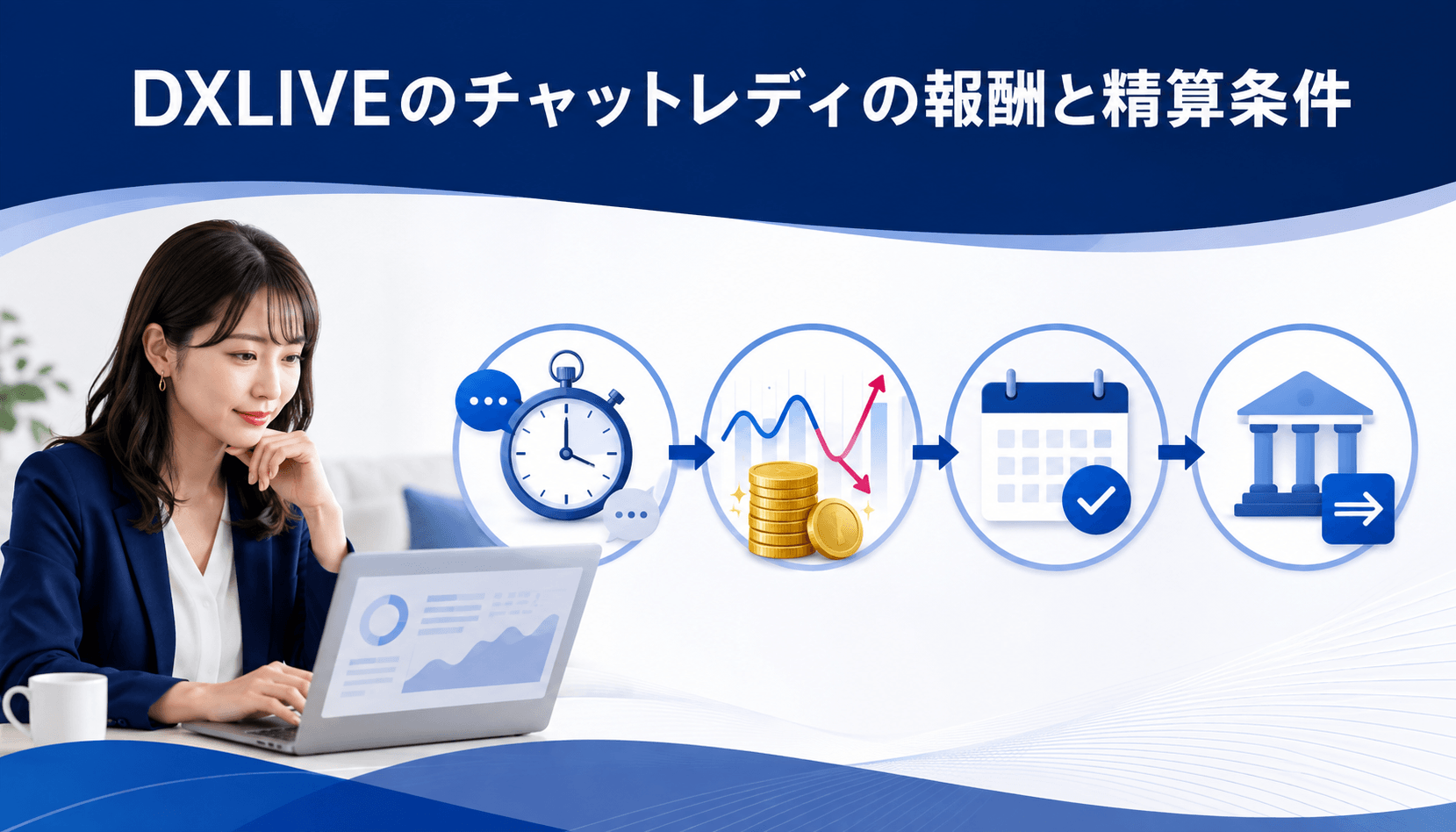 DXLIVEのチャットレディの報酬と精算条件